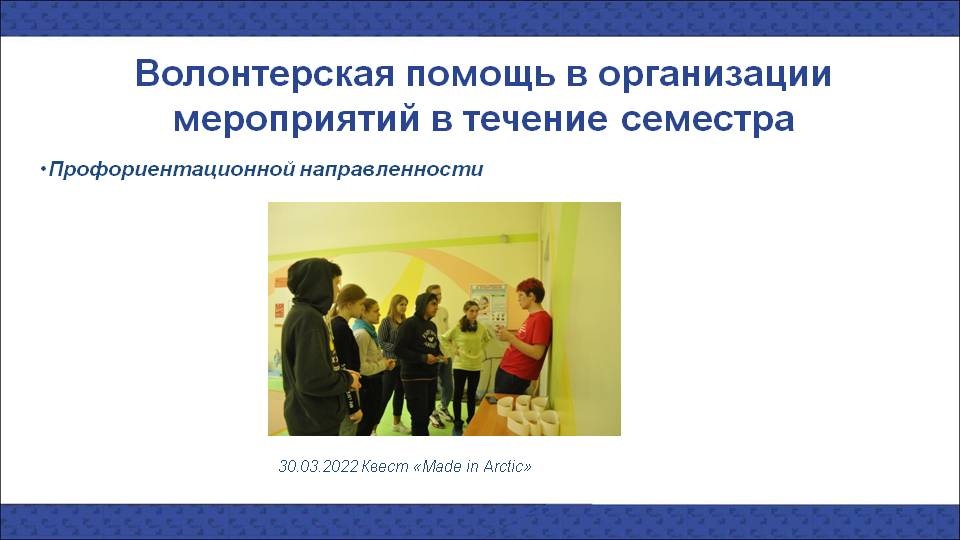 Волонтерская помощь в организации мероприятий в течение семестра

•Профориентационной направленности

30.03.2022 Квест «Made in Arctic»